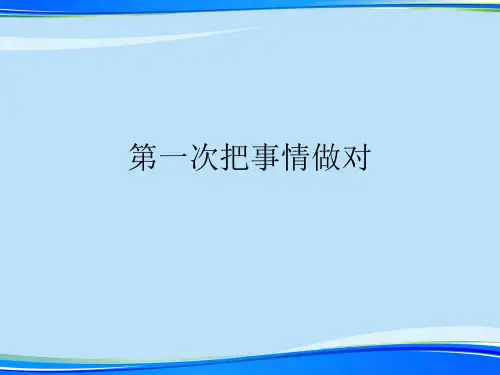 第一次把事情做对